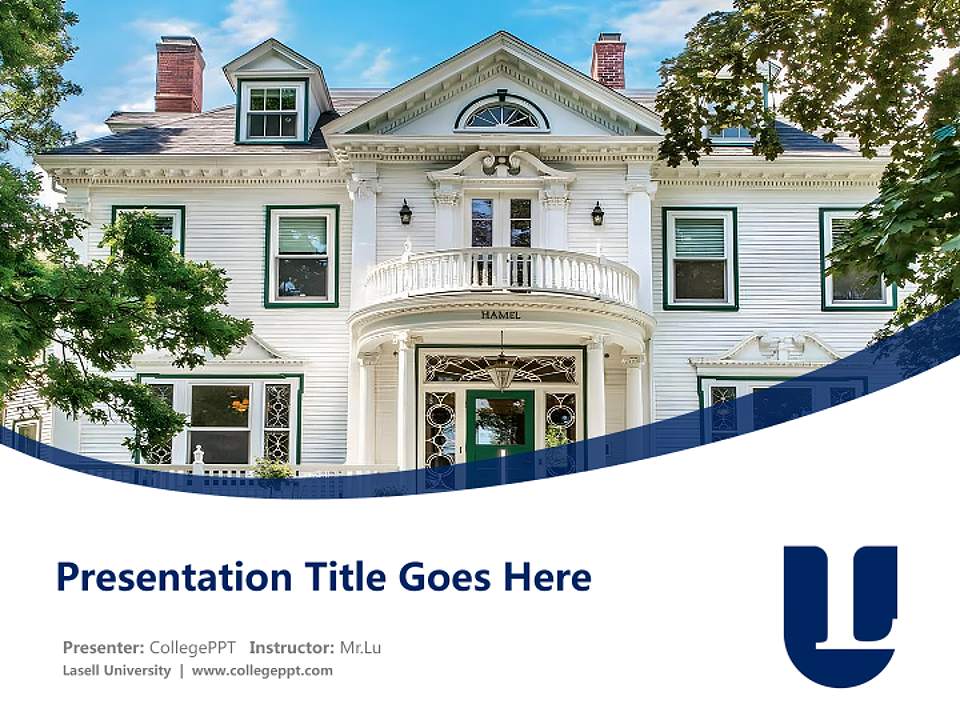 HAMEL

Presentation Title Goes Here

Presenter: CollegePPT Instructor: Mr.Lu

Lasell University | www.collegeppt.com